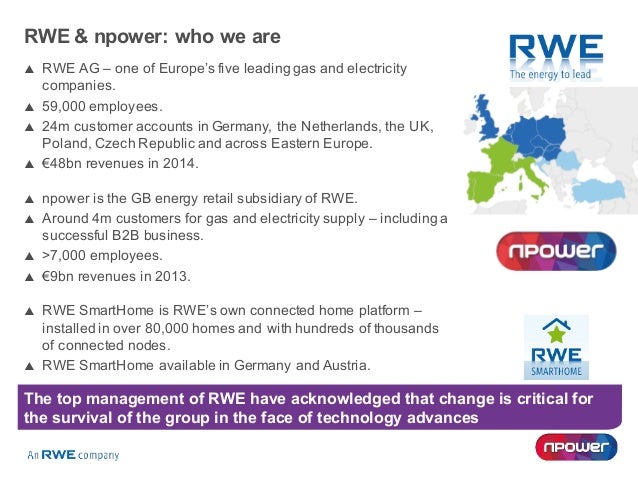 RWE & npower: who we are

▲ RWE AG – one of Europe's five leading gas and electricity companies.
▲ 59,000 employees.
▲ 24m customer accounts in Germany, the Netherlands, the UK, Poland, Czech Republic and across Eastern Europe.
▲ €48bn revenues in 2014.

▲ npower is the GB energy retail subsidiary of RWE.
▲ Around 4m customers for gas and electricity supply – including a successful B2B business.
▲ >7,000 employees.
▲ €9bn revenues in 2013.

▲ RWE SmartHome is RWE's own connected home platform – installed in over 80,000 homes and with hundreds of thousands of connected nodes.
▲ RWE SmartHome available in Germany and Austria.

RWE
The energy to lead

npower

RWE
SMARTHOME

The top management of RWE have acknowledged that change is critical for the survival of the group in the face of technology advances

An RWE company

npower